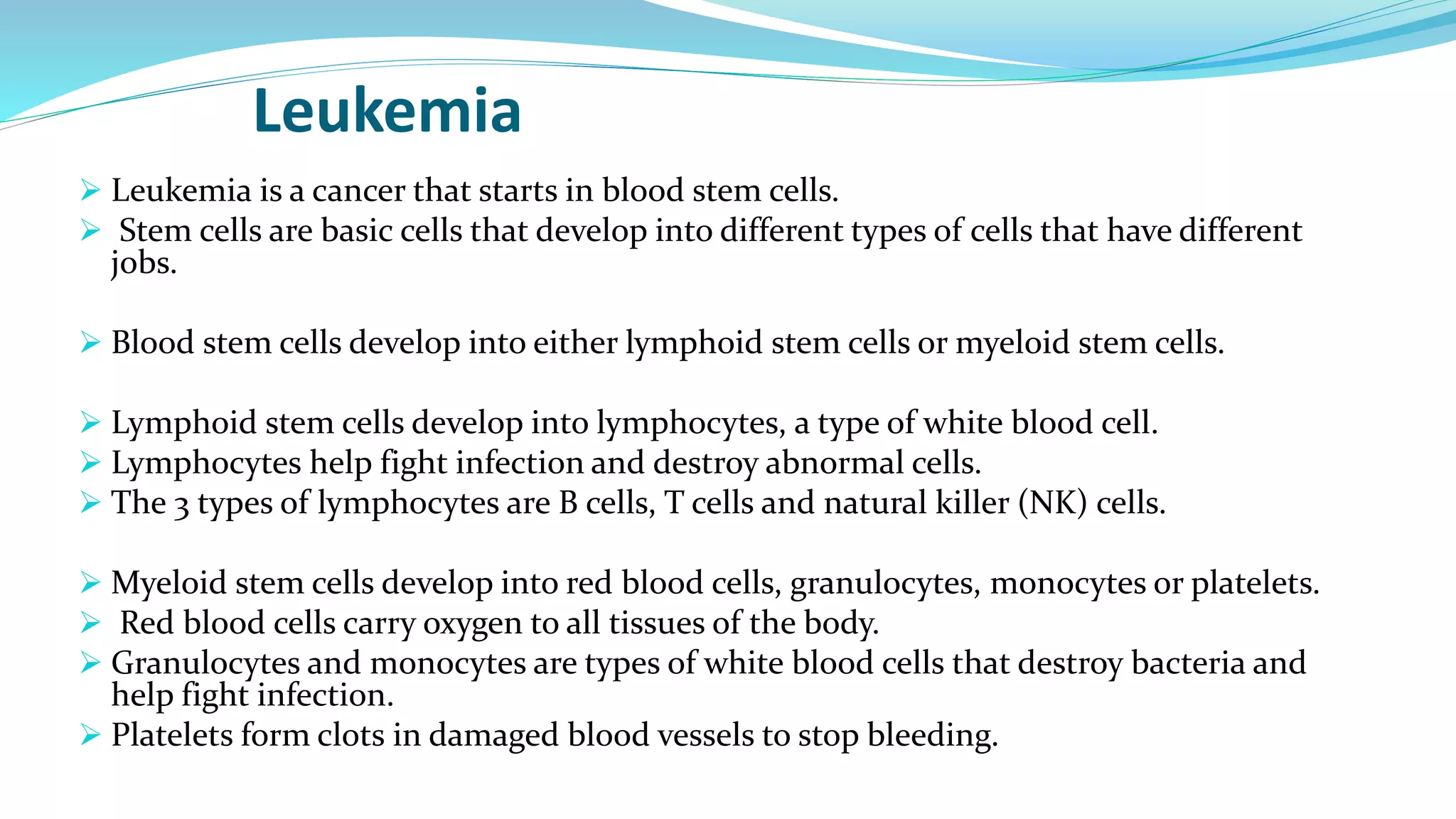 Leukemia

➢ Leukemia is a cancer that starts in blood stem cells.
➢ Stem cells are basic cells that develop into different types of cells that have different jobs.

➢ Blood stem cells develop into either lymphoid stem cells or myeloid stem cells.

➢ Lymphoid stem cells develop into lymphocytes, a type of white blood cell.
➢ Lymphocytes help fight infection and destroy abnormal cells.
➢ The 3 types of lymphocytes are B cells, T cells and natural killer (NK) cells.

➢ Myeloid stem cells develop into red blood cells, granulocytes, monocytes or platelets.
➢ Red blood cells carry oxygen to all tissues of the body.
➢ Granulocytes and monocytes are types of white blood cells that destroy bacteria and help fight infection.
➢ Platelets form clots in damaged blood vessels to stop bleeding.